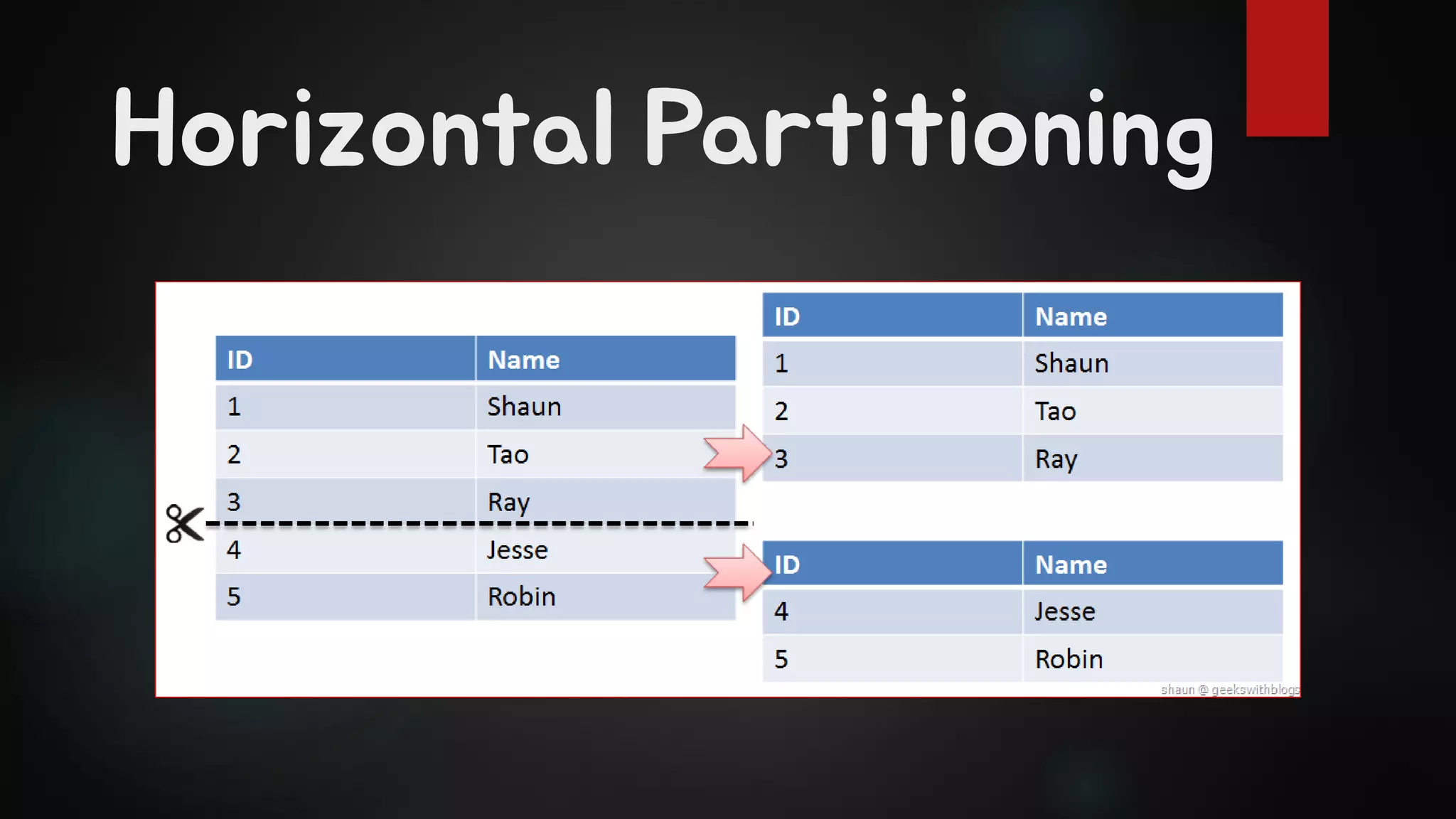 Horizontal Partitioning

| ID | Name |
|---|---|
| 1 | Shaun |
| 2 | Tao |
| 3 | Ray |
| 4 | Jesse |
| 5 | Robin |

| ID | Name |
|---|---|
| 1 | Shaun |
| 2 | Tao |
| 3 | Ray |

| ID | Name |
|---|---|
| 4 | Jesse |
| 5 | Robin |

shaun @ geekswithblogs